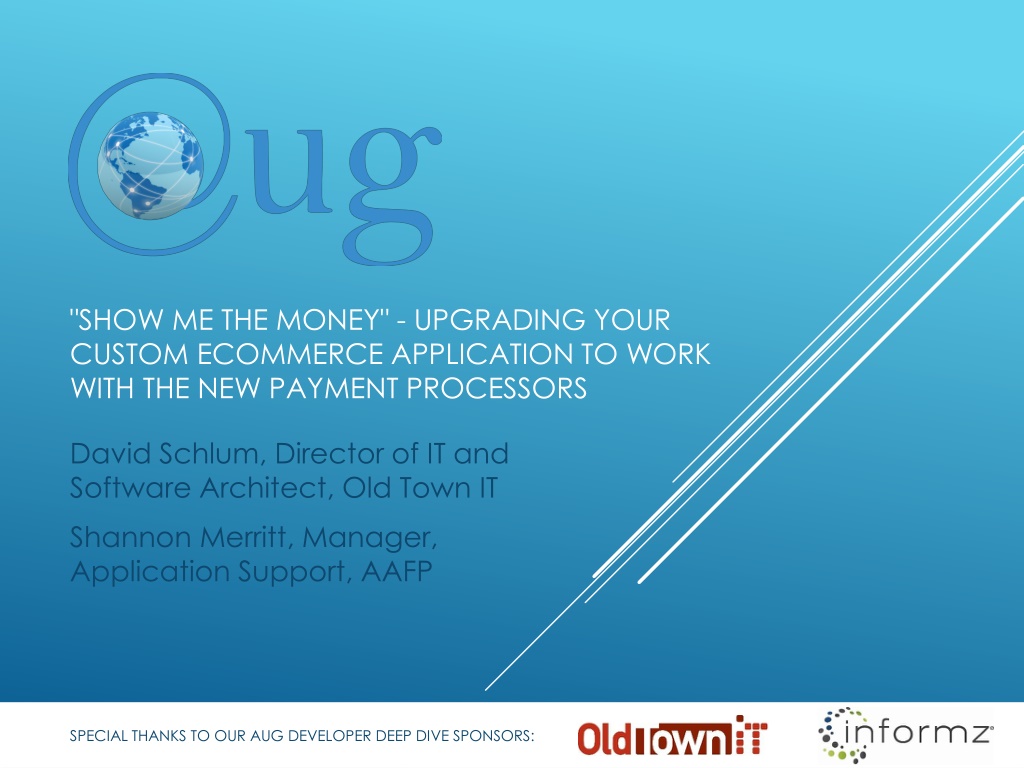 @ug

"SHOW ME THE MONEY" - UPGRADING YOUR CUSTOM ECOMMERCE APPLICATION TO WORK WITH THE NEW PAYMENT PROCESSORS

David Schlum, Director of IT and Software Architect, Old Town IT

Shannon Merritt, Manager, Application Support, AAFP

SPECIAL THANKS TO OUR AUG DEVELOPER DEEP DIVE SPONSORS:

OldTownIT

informz